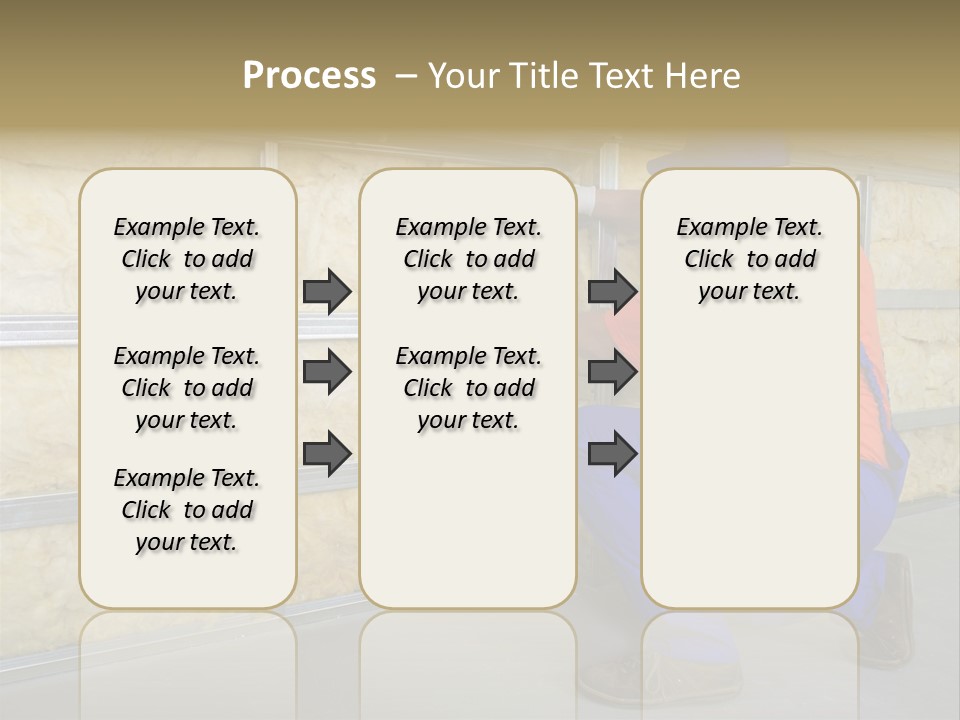 Process – Your Title Text Here

Example Text. Click to add your text.

Example Text. Click to add your text.

Example Text. Click to add your text.

Example Text. Click to add your text.

Example Text. Click to add your text.

Example Text. Click to add your text.